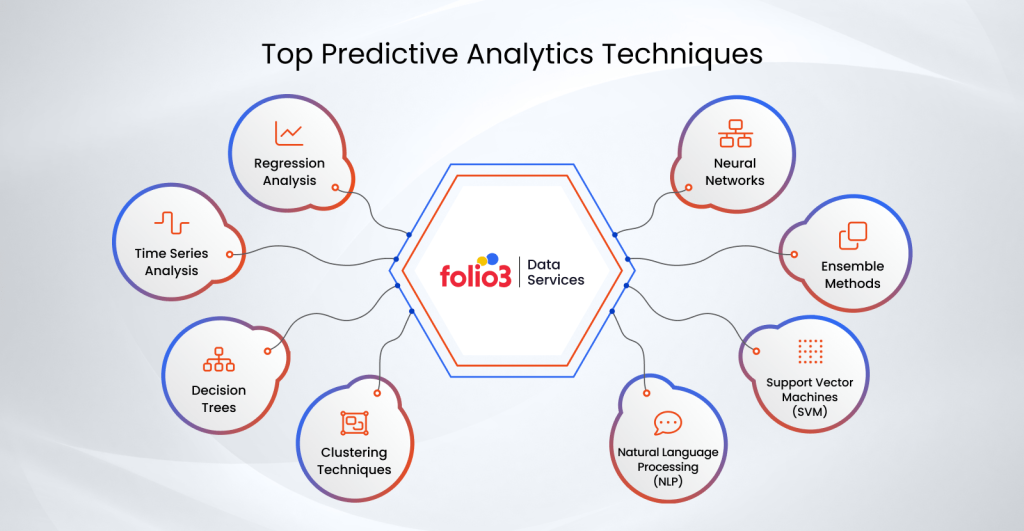 Top Predictive Analytics Techniques

Regression Analysis

Time Series Analysis

Decision Trees

Clustering Techniques

folio3 | Data Services

Neural Networks

Ensemble Methods

Support Vector Machines (SVM)

Natural Language Processing (NLP)